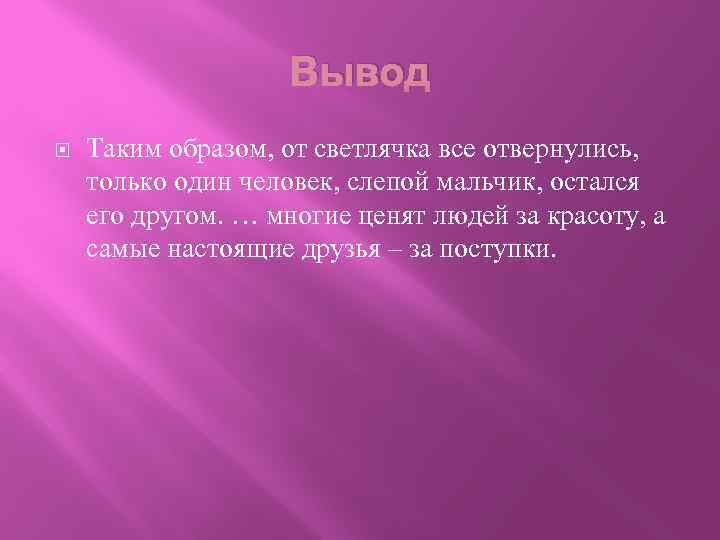 Вывод

Таким образом, от светлячка все отвернулись, только один человек, слепой мальчик, остался его другом. … многие ценят людей за красоту, а самые настоящие друзья – за поступки.